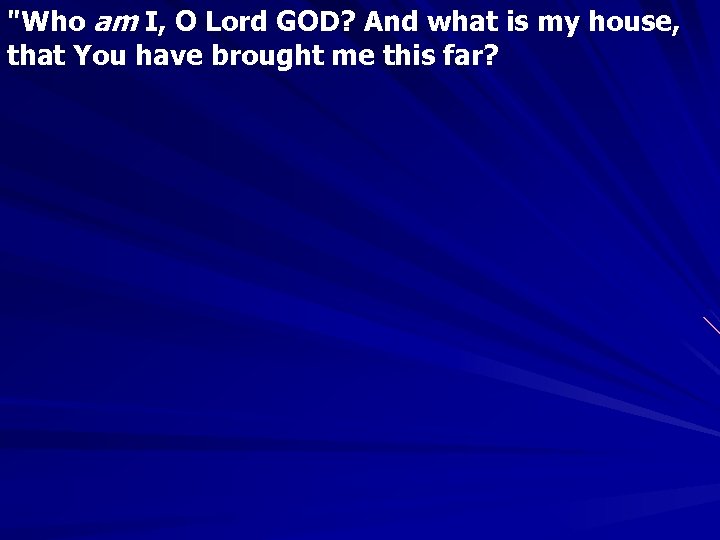 "Who am I, O Lord GOD? And what is my house, that You have brought me this far?